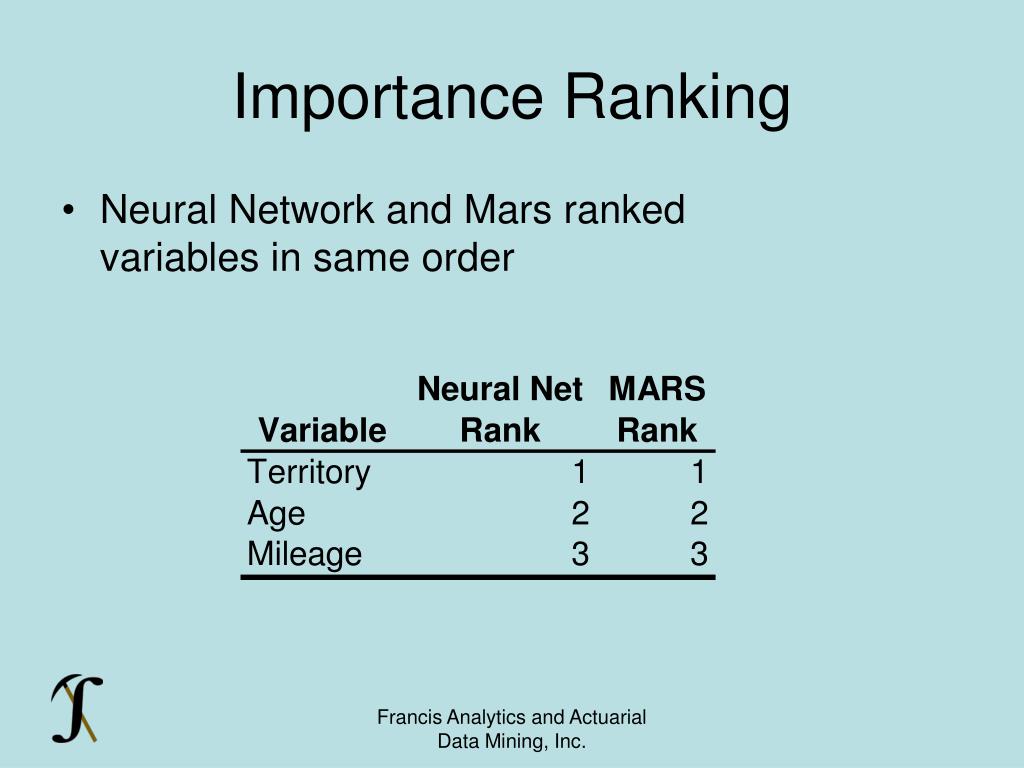 Importance Ranking

• Neural Network and Mars ranked variables in same order

| Variable | Neural Net Rank | MARS Rank |
|---|---|---|
| Territory | 1 | 1 |
| Age | 2 | 2 |
| Mileage | 3 | 3 |

Francis Analytics and Actuarial Data Mining, Inc.